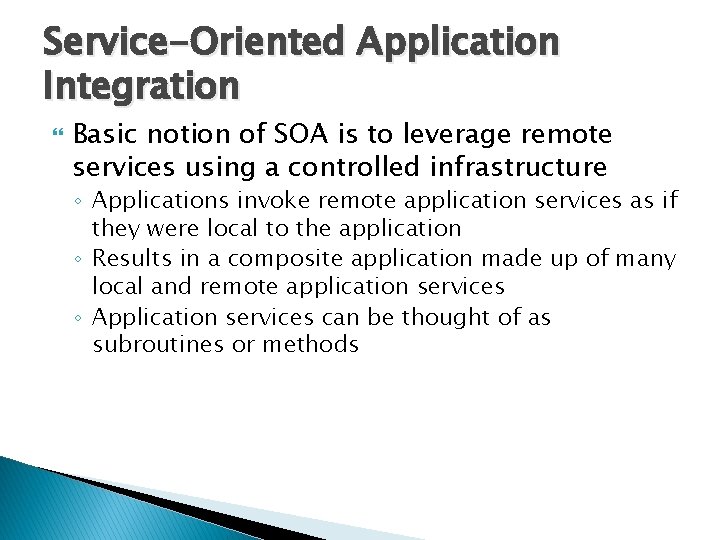 Service-Oriented Application Integration

Basic notion of SOA is to leverage remote services using a controlled infrastructure

◦ Applications invoke remote application services as if they were local to the application
◦ Results in a composite application made up of many local and remote application services
◦ Application services can be thought of as subroutines or methods